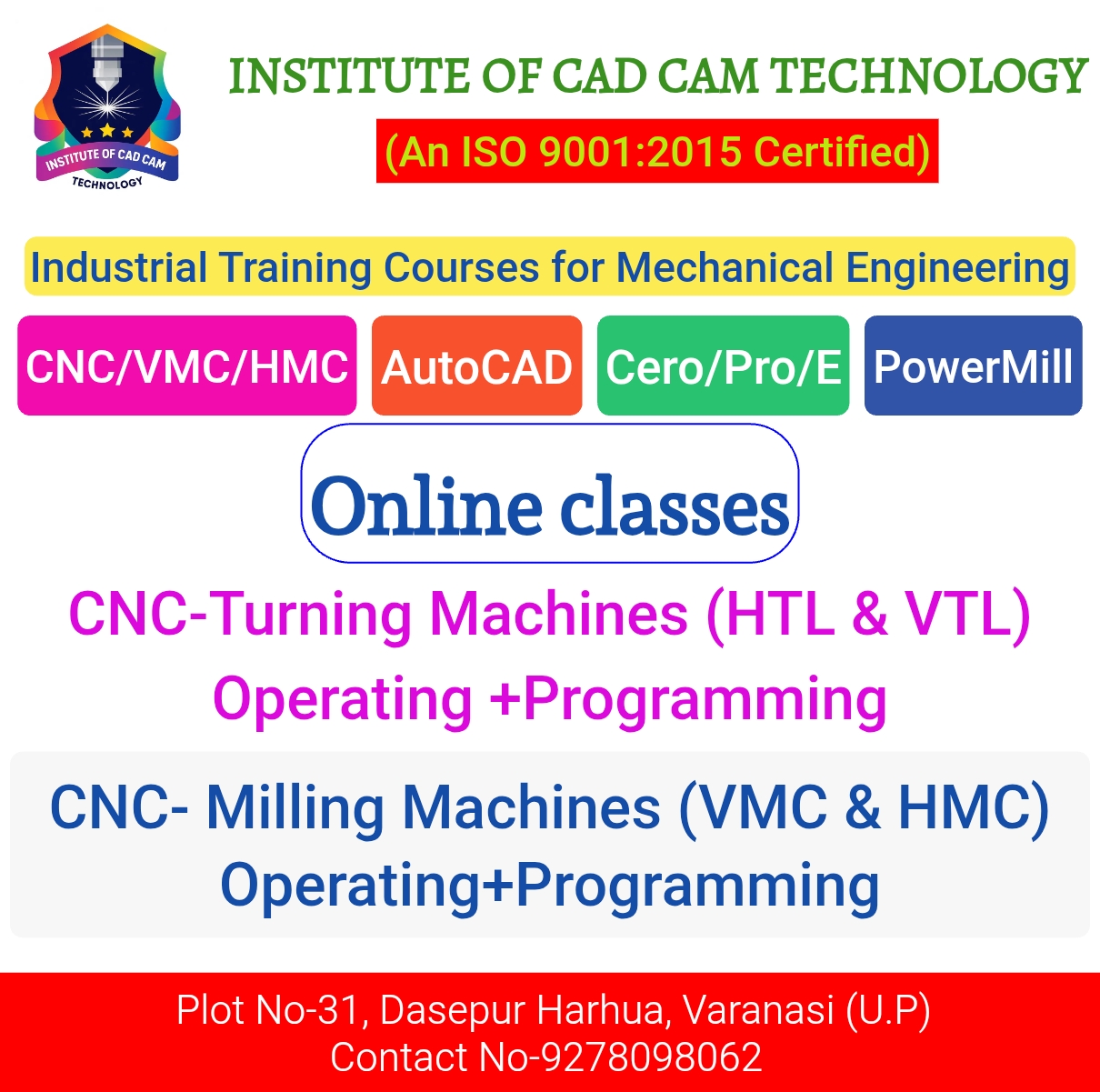 INSTITUTE OF CAD CAM TECHNOLOGY

INSTITUTE OF CAD CAM TECHNOLOGY

(An ISO 9001:2015 Certified)

Industrial Training Courses for Mechanical Engineering

CNC/VMC/HMC

AutoCAD

Cero/Pro/E

PowerMill

Online classes

CNC-Turning Machines (HTL & VTL)
Operating +Programming

CNC- Milling Machines (VMC & HMC)
Operating+Programming

Plot No-31, Dasepur Harhua, Varanasi (U.P)
Contact No-9278098062